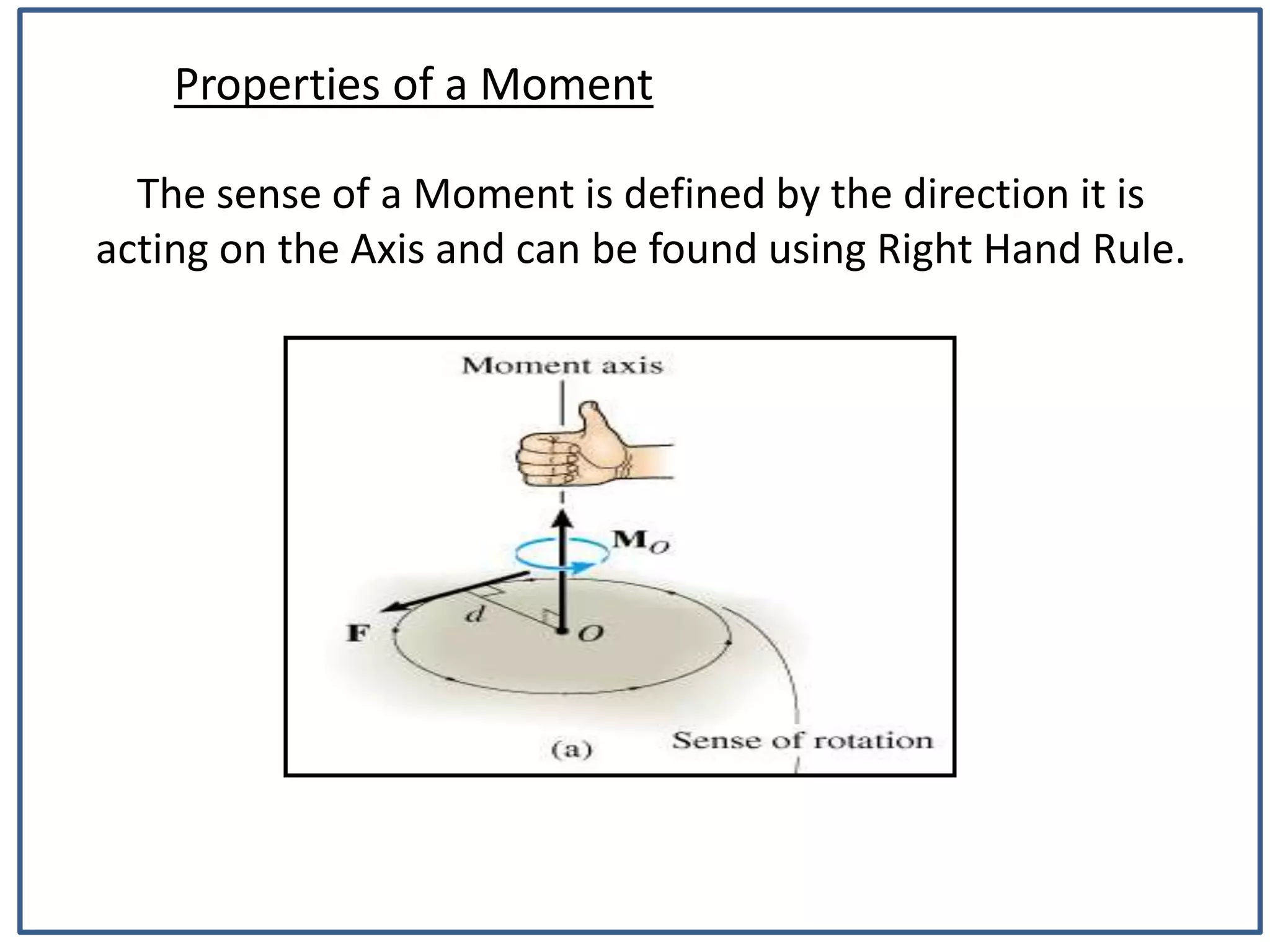 Properties of a Moment

The sense of a Moment is defined by the direction it is acting on the Axis and can be found using Right Hand Rule.

Moment axis

$\mathbf{M}_O$

$d$

$\mathbf{F}$

$O$

(a)

Sense of rotation